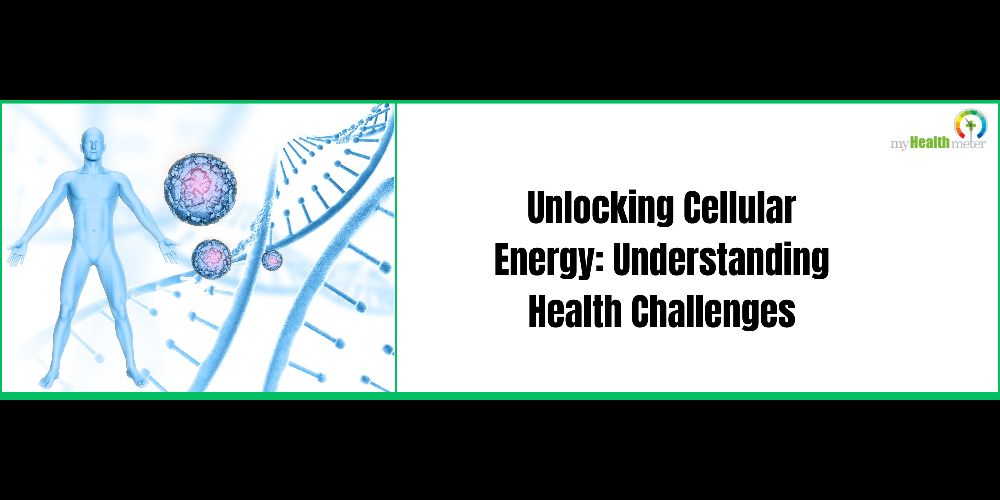 my Health meter

Unlocking Cellular Energy: Understanding Health Challenges